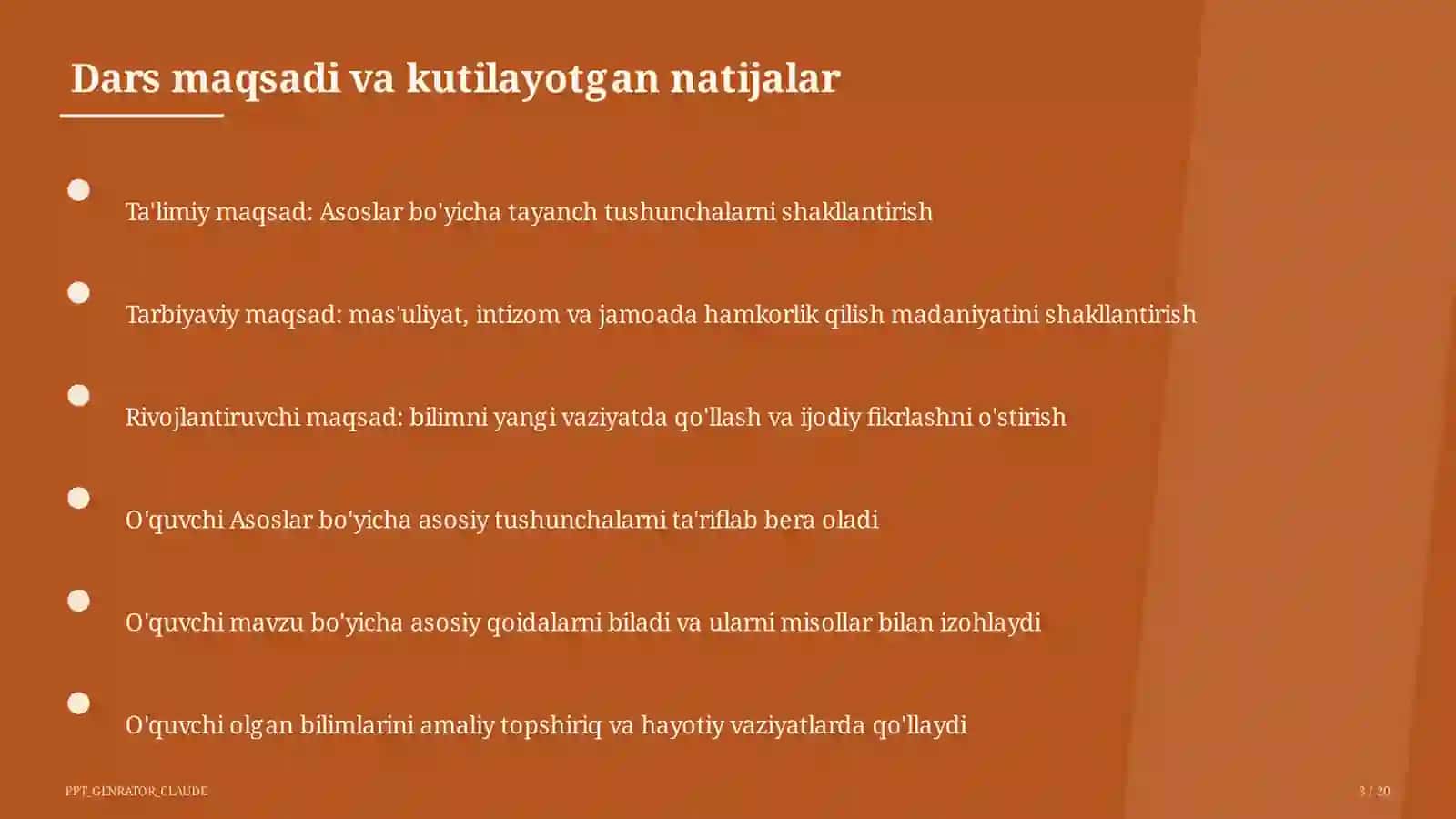 Dars maqsadi va kutilayotgan natijalar

• Ta'limiy maqsad: Asoslar bo'yicha tayanch tushunchalarni shakllantirish

• Tarbiyaviy maqsad: mas'uliyat, intizom va jamoada hamkorlik qilish madaniyatini shakllantirish

• Rivojlantiruvchi maqsad: bilimni yangi vaziyatda qo'llash va ijodiy fikrlashni o'stirish

• O'quvchi Asoslar bo'yicha asosiy tushunchalarni ta'riflab bera oladi

• O'quvchi mavzu bo'yicha asosiy qoidalarni biladi va ularni misollar bilan izohlaydi

• O'quvchi olgan bilimlarini amaliy topshiriq va hayotiy vaziyatlarda qo'llaydi

PPT_GENRATOR_CLAUDE

3 / 20